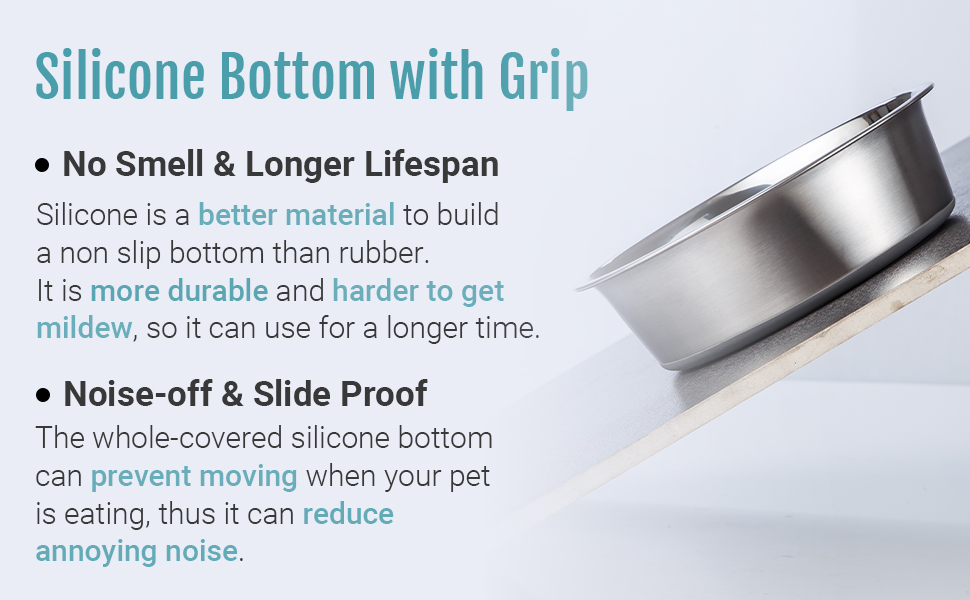 Silicone Bottom with Grip

• No Smell & Longer Lifespan

Silicone is a better material to build a non slip bottom than rubber. It is more durable and harder to get mildew, so it can use for a longer time.

• Noise-off & Slide Proof

The whole-covered silicone bottom can prevent moving when your pet is eating, thus it can reduce annoying noise.